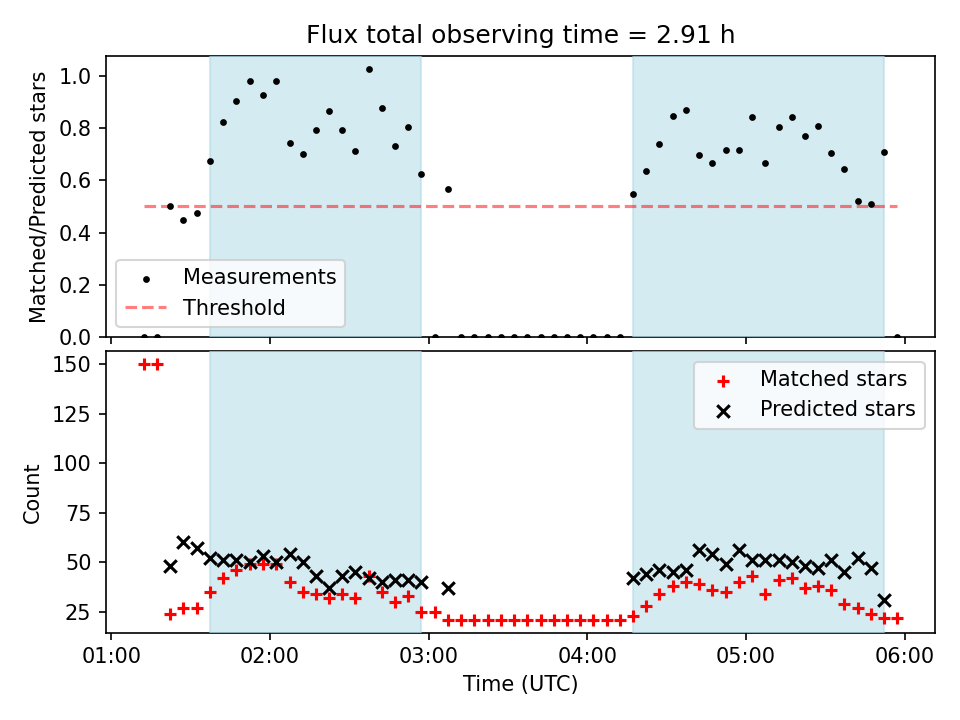 Flux total observing time = 2.91 h

Matched/Predicted stars

1.0
0.8
0.6
0.4
0.2
0.0

Measurements
Threshold

Count

150
125
100
75
50
25

Matched stars
Predicted stars

01:00 02:00 03:00 04:00 05:00 06:00

Time (UTC)